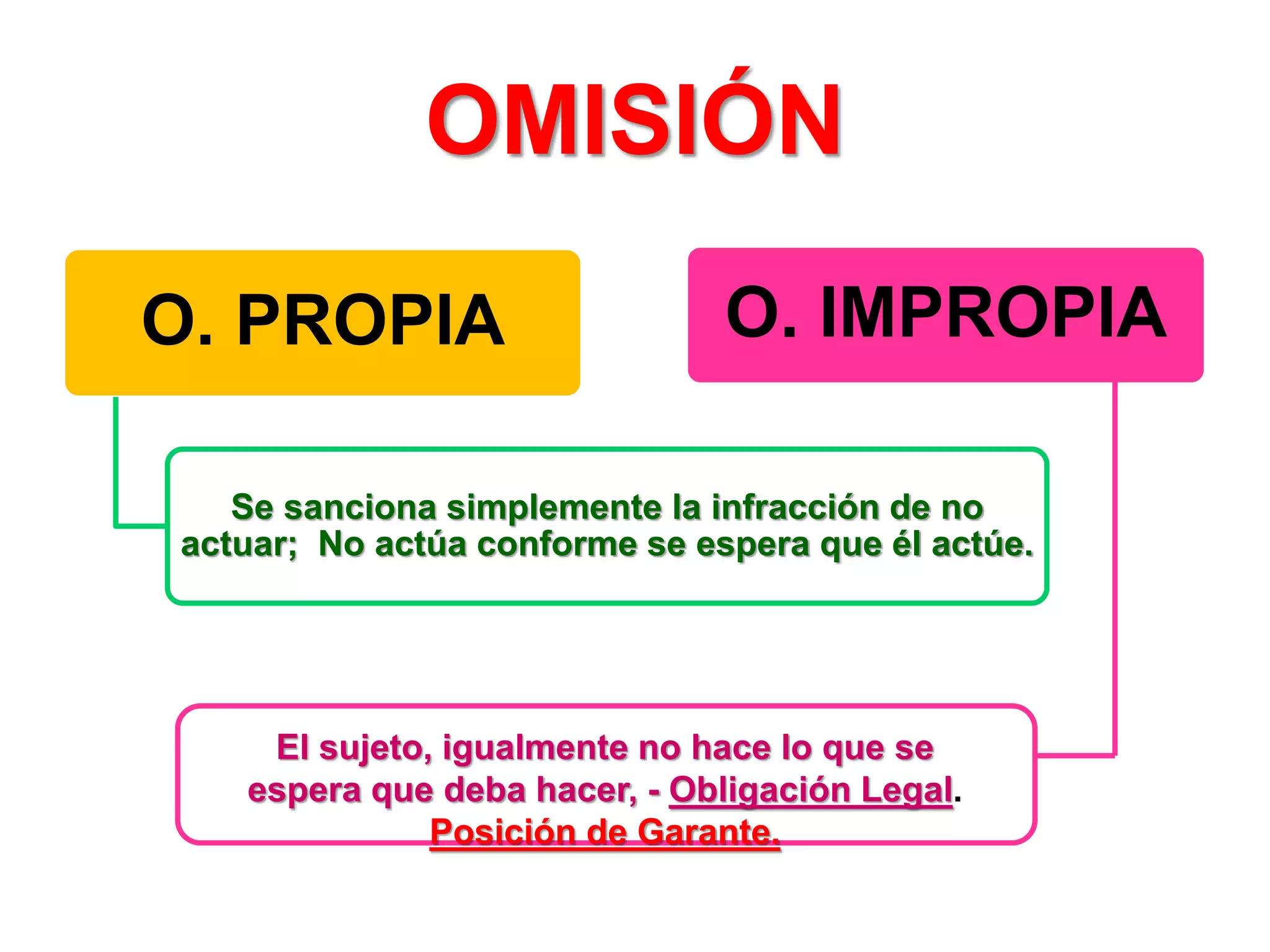 OMISIÓN

O. PROPIA

O. IMPROPIA

Se sanciona simplemente la infracción de no actuar;  No actúa conforme se espera que él actúe.

El sujeto, igualmente no hace lo que se espera que deba hacer, - Obligación Legal. Posición de Garante.